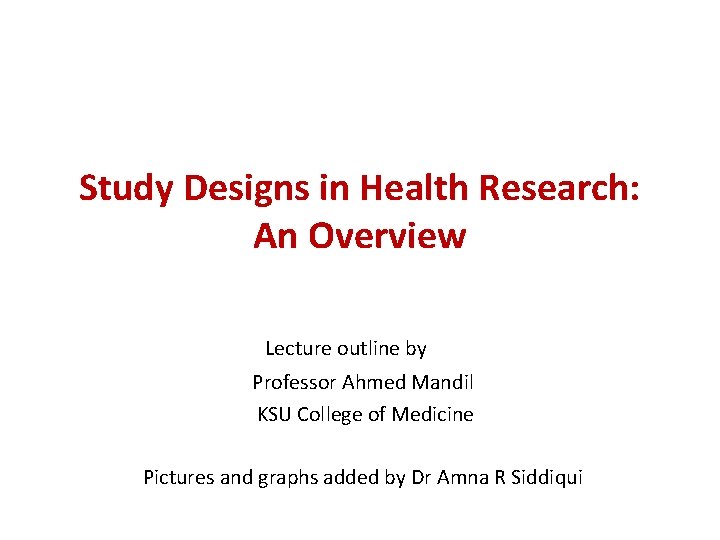 Study Designs in Health Research: An Overview

Lecture outline by
Professor Ahmed Mandil
KSU College of Medicine

Pictures and graphs added by Dr Amna R Siddiqui